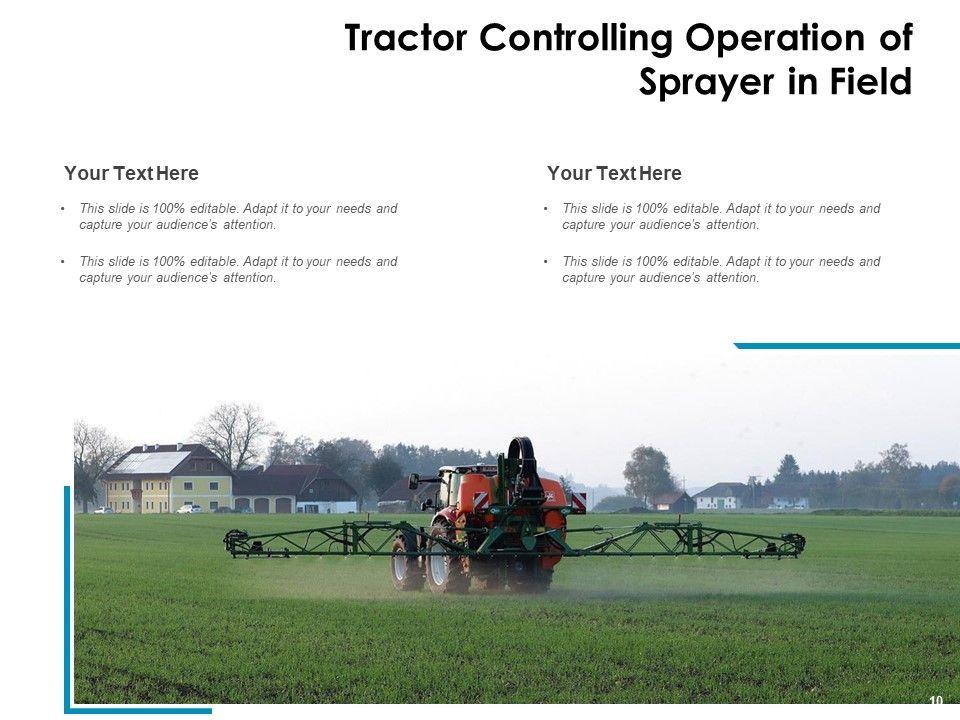 Tractor Controlling Operation of Sprayer in Field

Your Text Here

• This slide is 100% editable. Adapt it to your needs and capture your audience's attention.

• This slide is 100% editable. Adapt it to your needs and capture your audience's attention.

Your Text Here

• This slide is 100% editable. Adapt it to your needs and capture your audience's attention.

• This slide is 100% editable. Adapt it to your needs and capture your audience's attention.

10